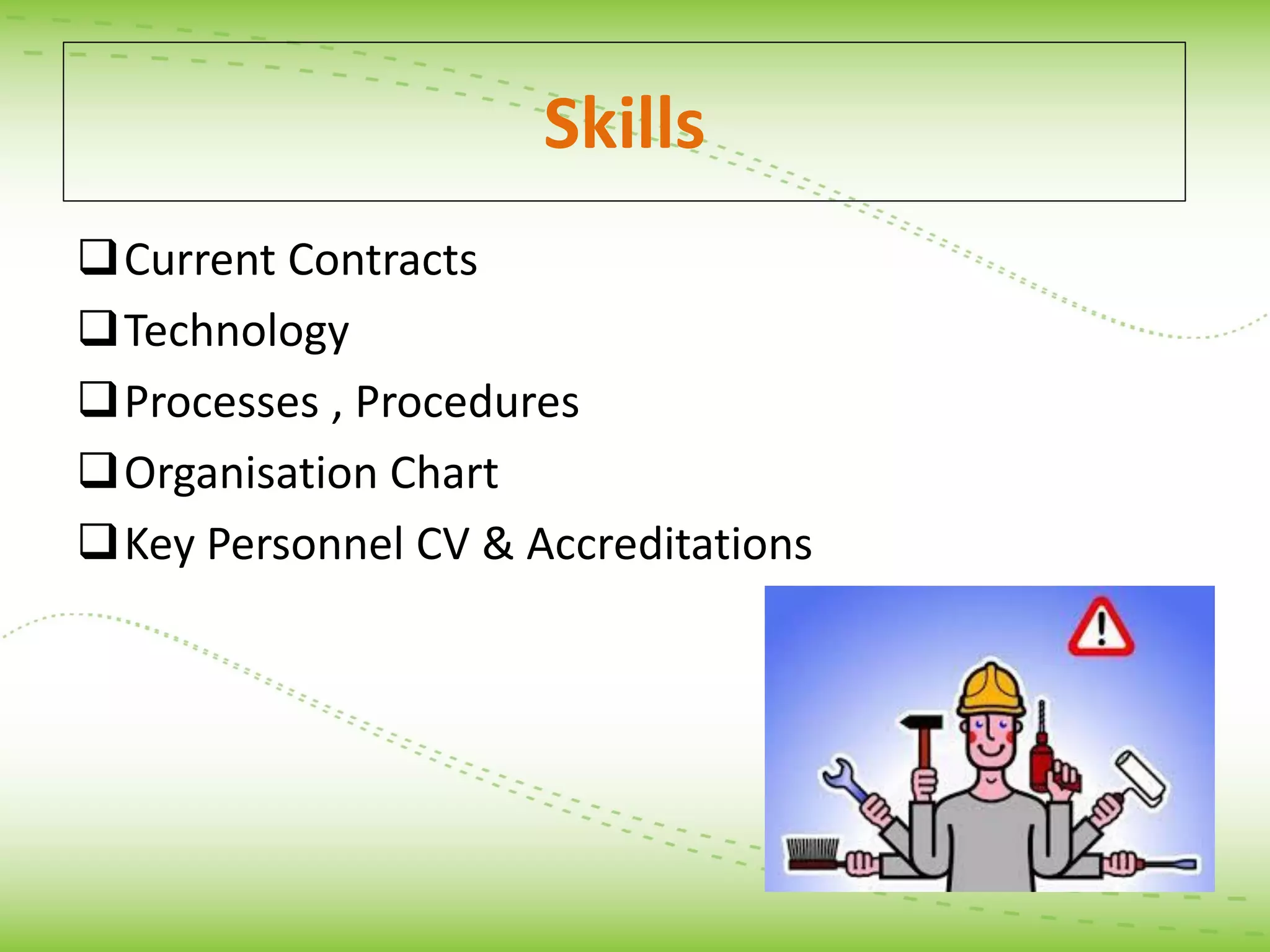 Skills

❑ Current Contracts

❑ Technology

❑ Processes , Procedures

❑ Organisation Chart

❑ Key Personnel CV & Accreditations